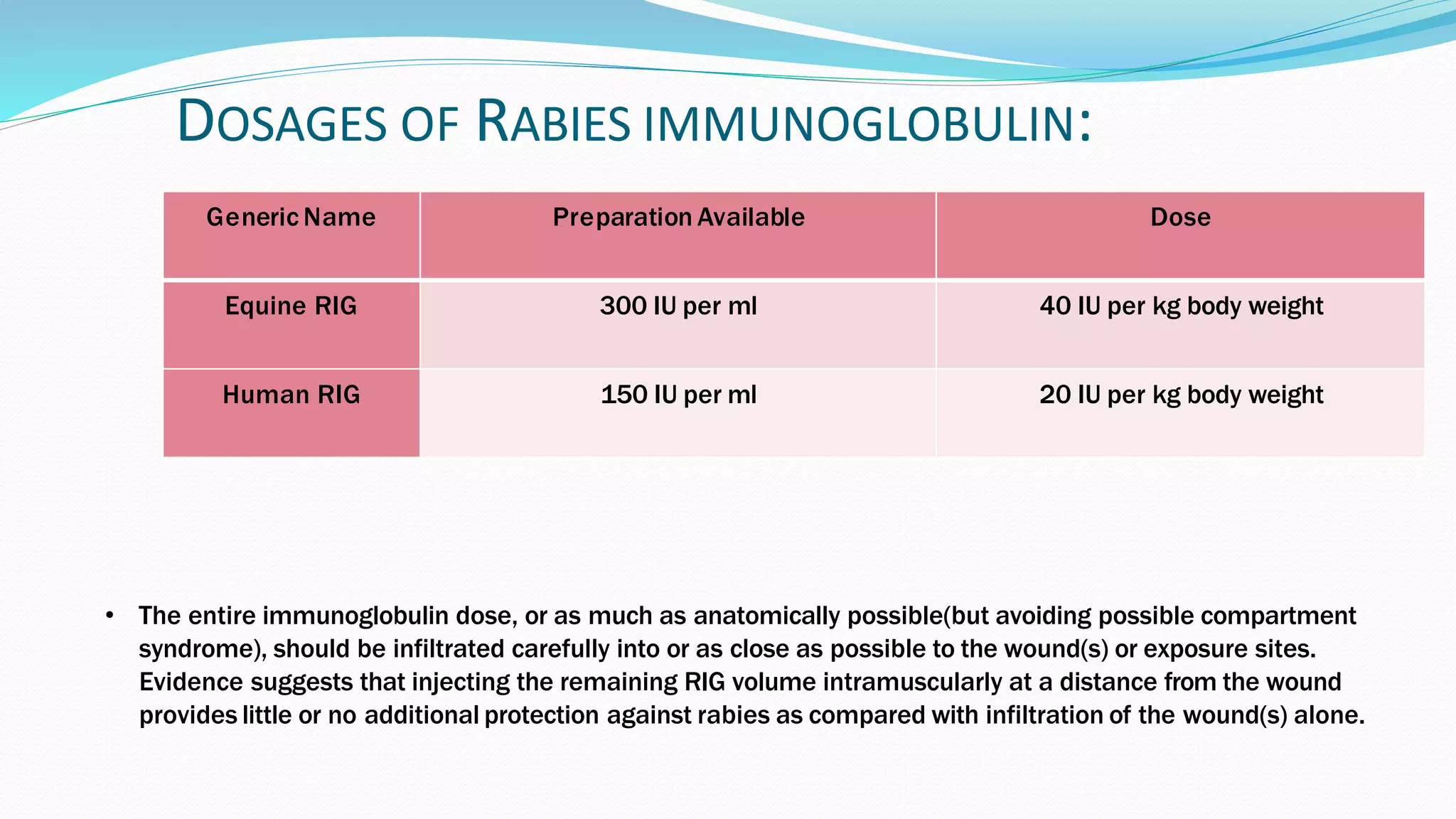 DOSAGES OF RABIES IMMUNOGLOBULIN:

| Generic Name | Preparation Available | Dose |
|---|---|---|
| Equine RIG | 300 IU per ml | 40 IU per kg body weight |
| Human RIG | 150 IU per ml | 20 IU per kg body weight |

• The entire immunoglobulin dose, or as much as anatomically possible(but avoiding possible compartment syndrome), should be infiltrated carefully into or as close as possible to the wound(s) or exposure sites. Evidence suggests that injecting the remaining RIG volume intramuscularly at a distance from the wound provides little or no additional protection against rabies as compared with infiltration of the wound(s) alone.